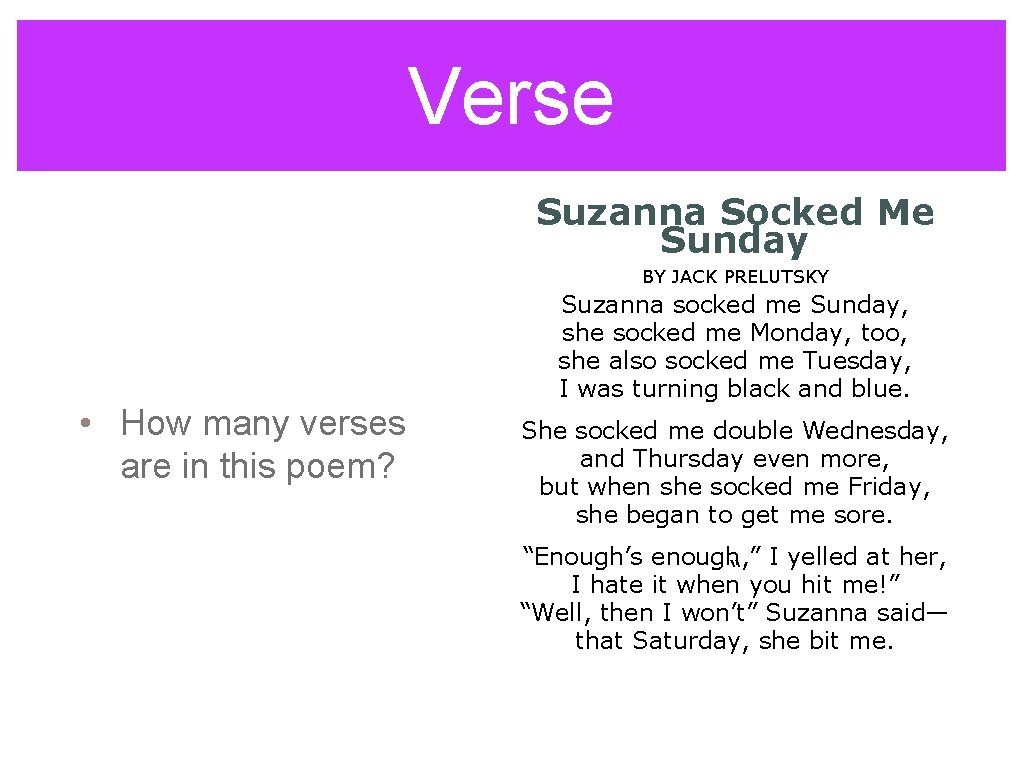 Verse

• How many verses are in this poem?

Suzanna Socked Me Sunday

BY JACK PRELUTSKY

Suzanna socked me Sunday,
she socked me Monday, too,
she also socked me Tuesday,
I was turning black and blue.

She socked me double Wednesday,
and Thursday even more,
but when she socked me Friday,
she began to get me sore.

“Enough’s enough,” I yelled at her,
I hate it when you hit me!”
“Well, then I won’t” Suzanna said—
that Saturday, she bit me.